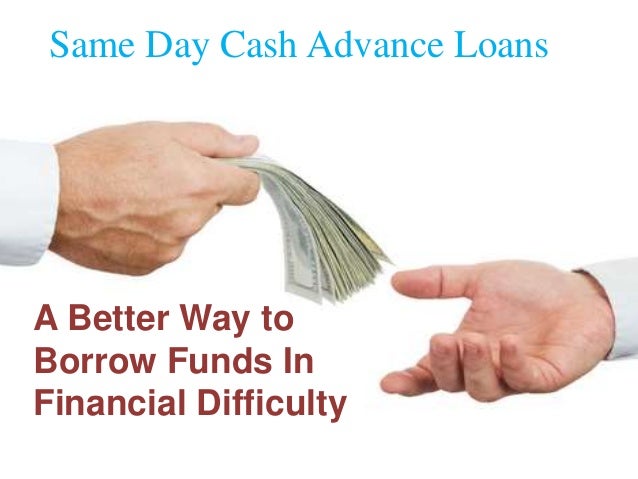 Same Day Cash Advance Loans

A Better Way to Borrow Funds In Financial Difficulty